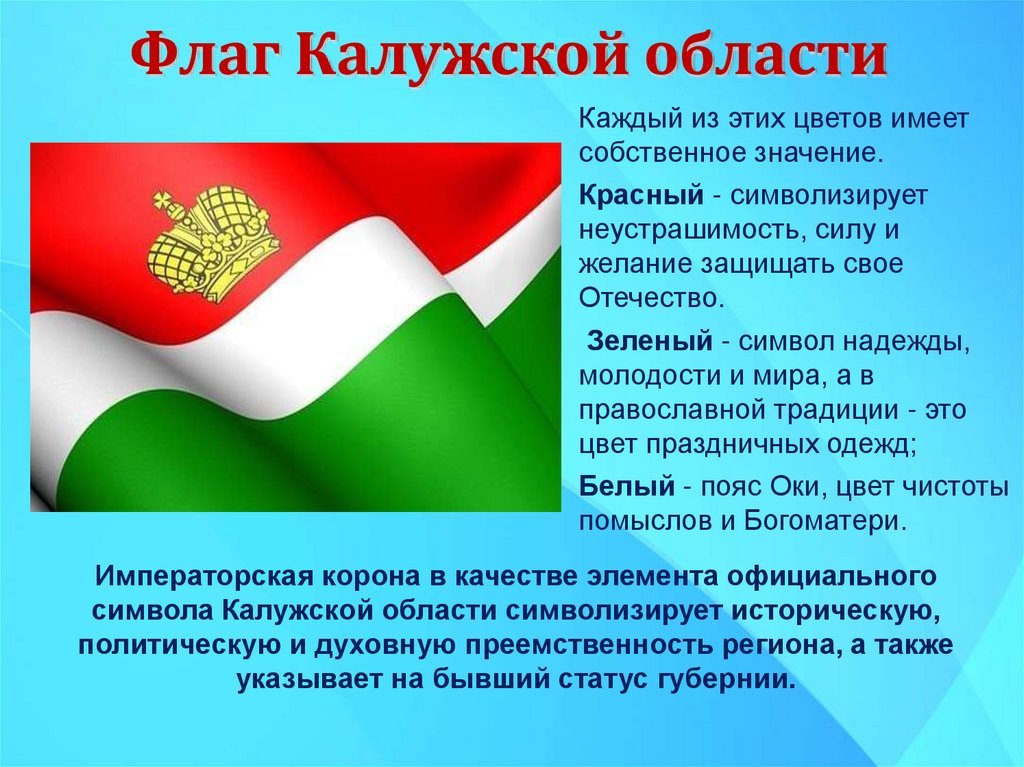 Флаг Калужской области

Каждый из этих цветов имеет собственное значение.

Красный - символизирует неустрашимость, силу и желание защищать свое Отечество.

Зеленый - символ надежды, молодости и мира, а в православной традиции - это цвет праздничных одежд;

Белый - пояс Оки, цвет чистоты помыслов и Богоматери.

Императорская корона в качестве элемента официального символа Калужской области символизирует историческую, политическую и духовную преемственность региона, а также указывает на бывший статус губернии.